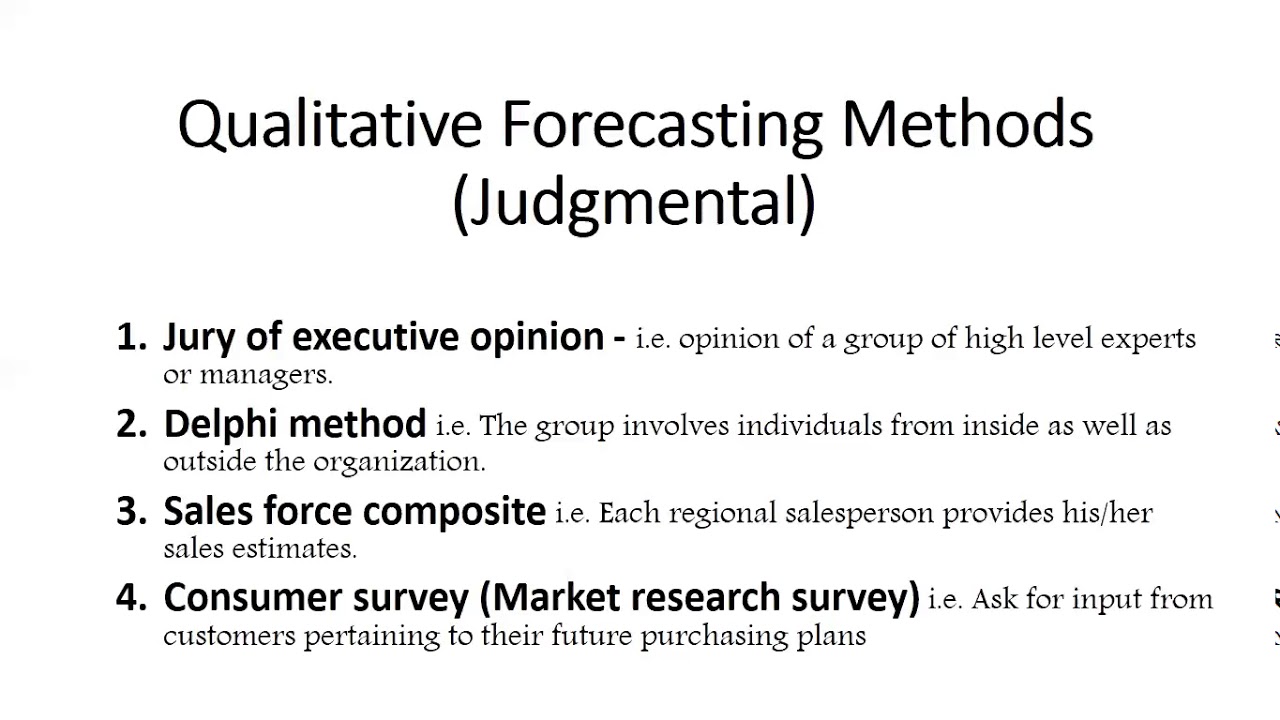 Qualitative Forecasting Methods (Judgmental)

1. Jury of executive opinion - i.e. opinion of a group of high level experts or managers.

2. Delphi method i.e. The group involves individuals from inside as well as outside the organization.

3. Sales force composite i.e. Each regional salesperson provides his/her sales estimates.

4. Consumer survey (Market research survey) i.e. Ask for input from customers pertaining to their future purchasing plans